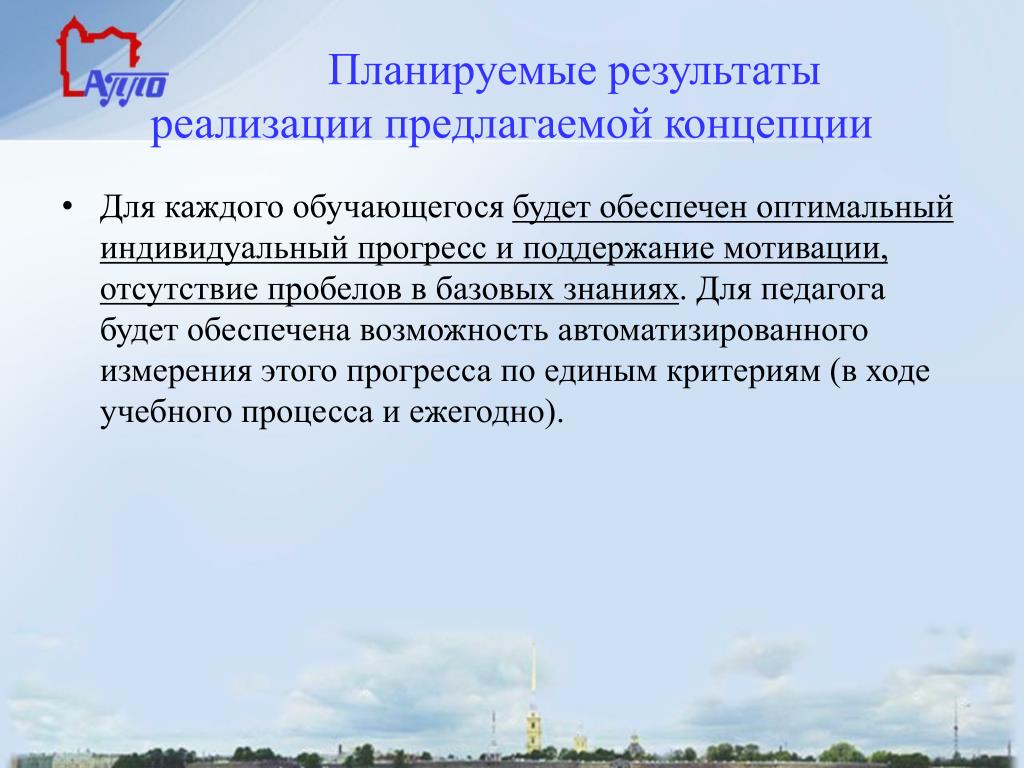 АППО

Планируемые результаты реализации предлагаемой концепции

• Для каждого обучающегося будет обеспечен оптимальный индивидуальный прогресс и поддержание мотивации, отсутствие пробелов в базовых знаниях. Для педагога будет обеспечена возможность автоматизированного измерения этого прогресса по единым критериям (в ходе учебного процесса и ежегодно).